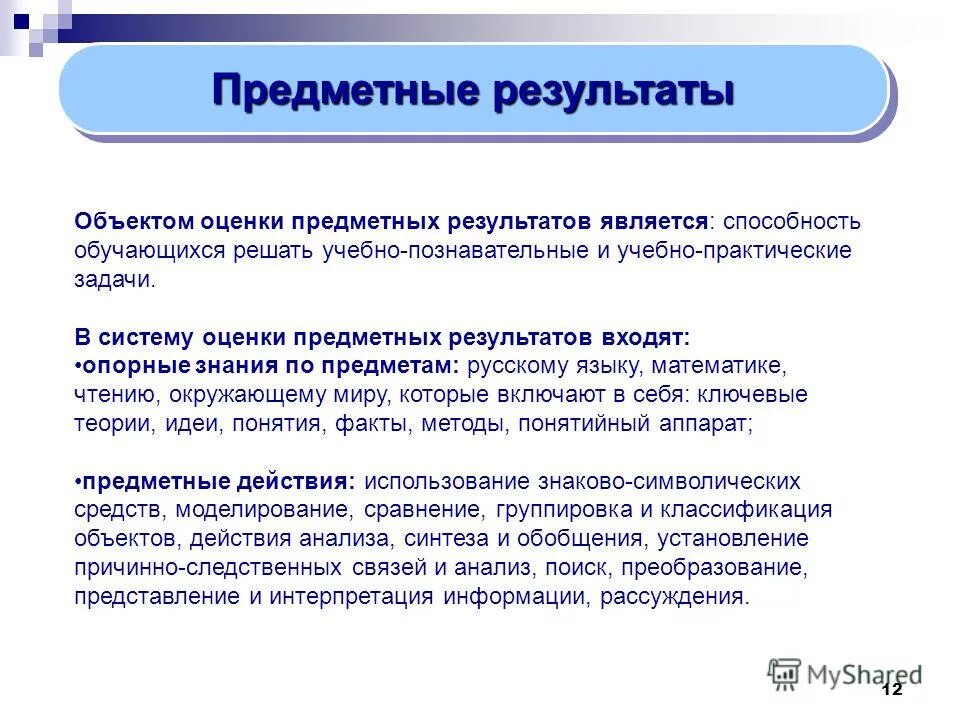 Предметные результаты

Объектом оценки предметных результатов является: способность обучающихся решать учебно-познавательные и учебно-практические задачи.

В систему оценки предметных результатов входят:
•опорные знания по предметам: русскому языку, математике, чтению, окружающему миру, которые включают в себя: ключевые теории, идеи, понятия, факты, методы, понятийный аппарат;

•предметные действия: использование знаково-символических средств, моделирование, сравнение, группировка и классификация объектов, действия анализа, синтеза и обобщения, установление причинно-следственных связей и анализ, поиск, преобразование, представление и интерпретация информации, рассуждения.

MyShared

12